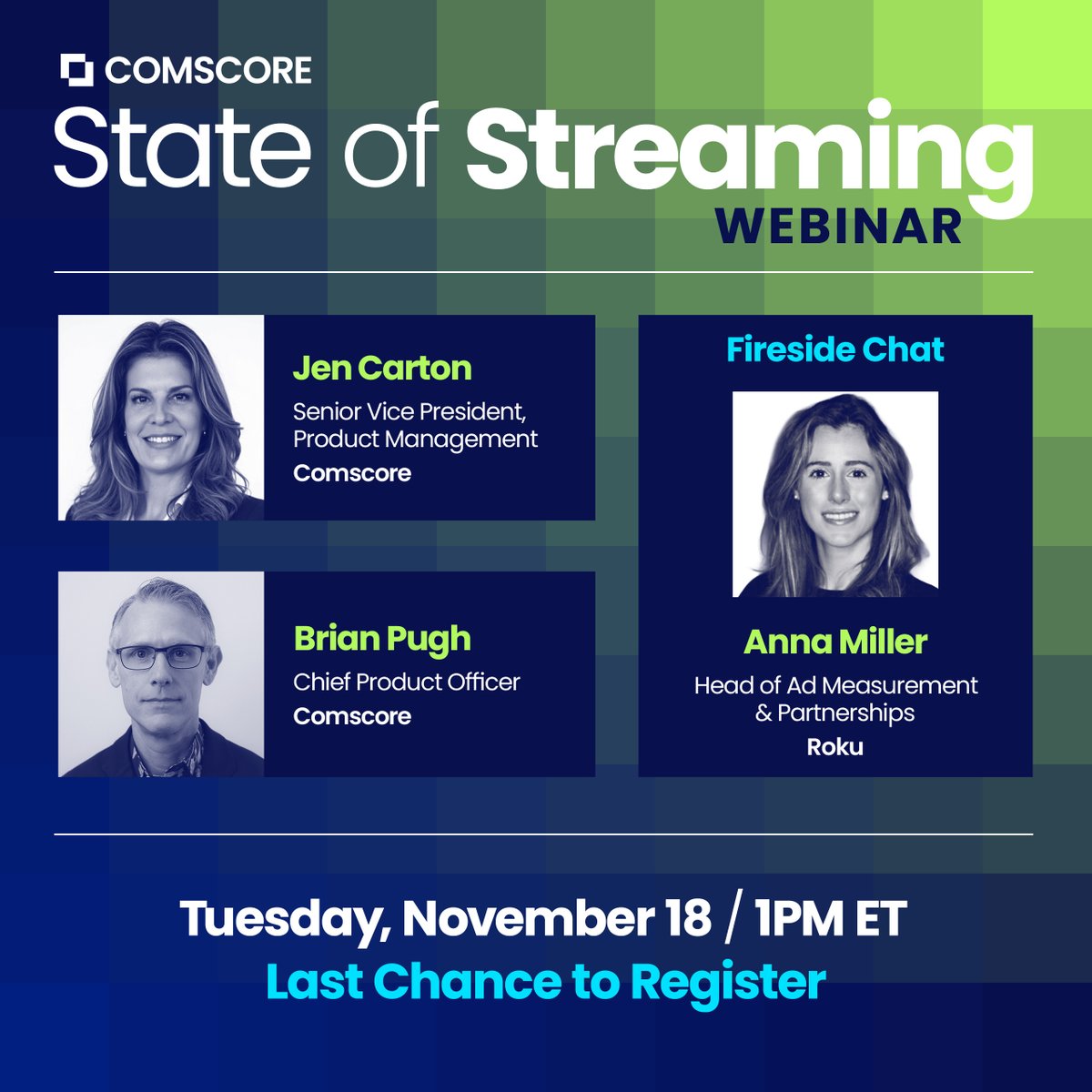 COMSCORE
State of Streaming
WEBINAR

Jen Carton
Senior Vice President, Product Management
Comscore

Brian Pugh
Chief Product Officer
Comscore

Fireside Chat

Anna Miller
Head of Ad Measurement & Partnerships
Roku

Tuesday, November 18 / 1PM ET
Last Chance to Register